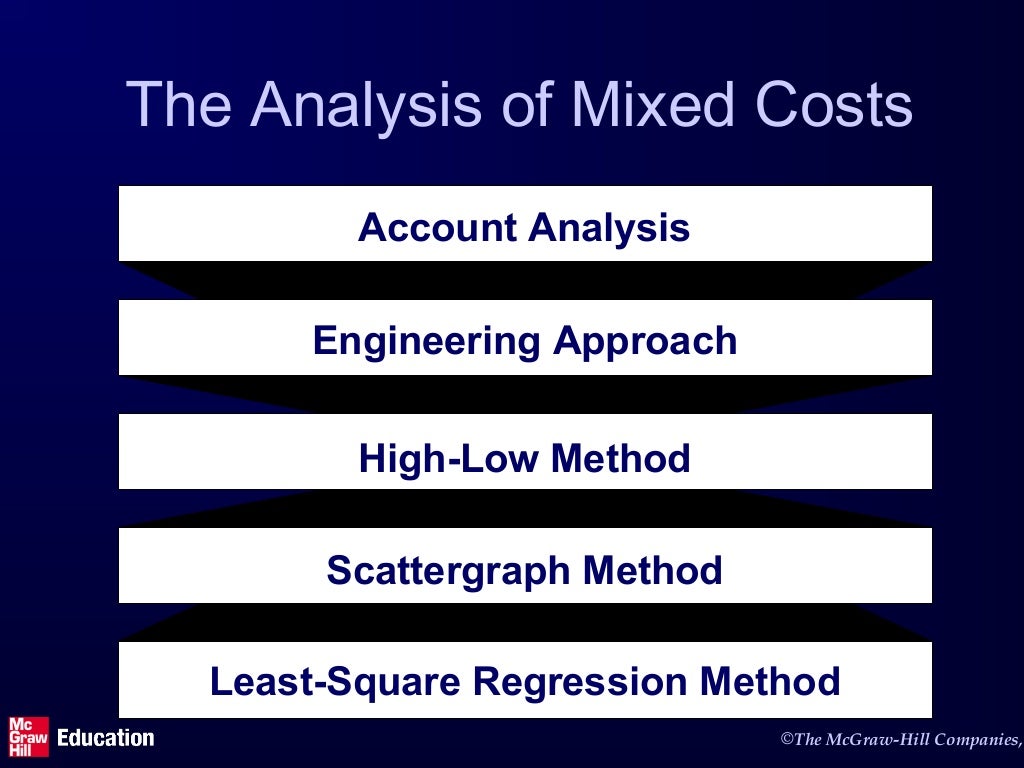 The Analysis of Mixed Costs

Account Analysis

Engineering Approach

High-Low Method

Scattergraph Method

Least-Square Regression Method

Mc Graw Hill Education

©The McGraw-Hill Companies,